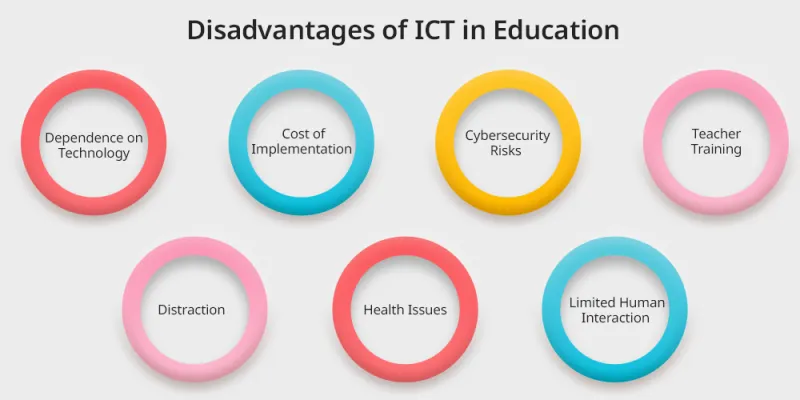 Disadvantages of ICT in Education

Dependence on Technology

Cost of Implementation

Cybersecurity Risks

Teacher Training

Distraction

Health Issues

Limited Human Interaction